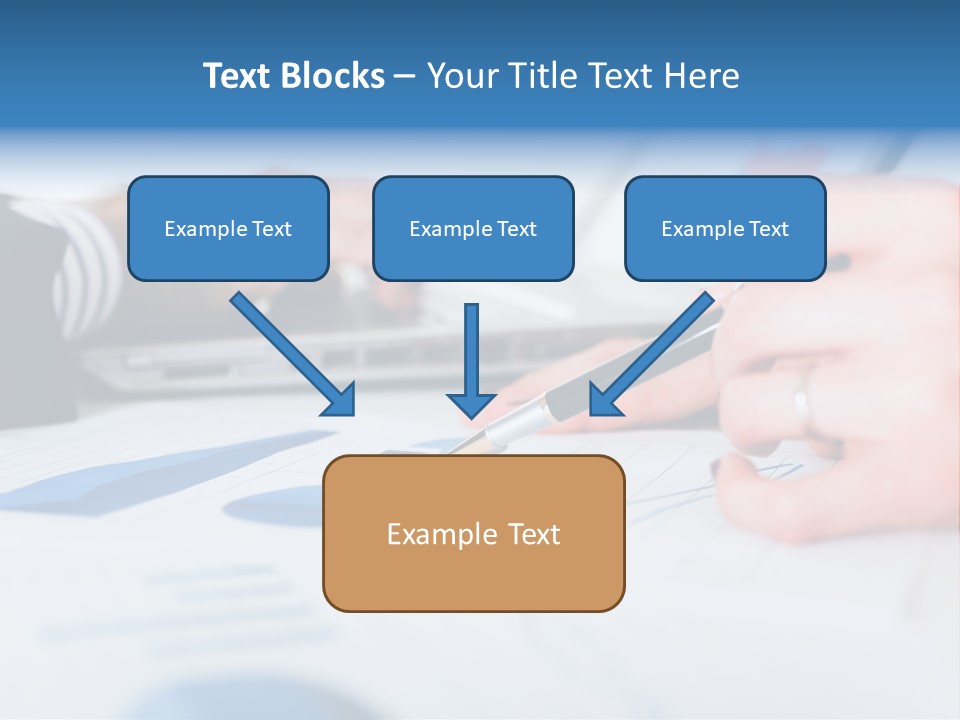 Text Blocks – Your Title Text Here

Example Text

Example Text

Example Text

Example Text